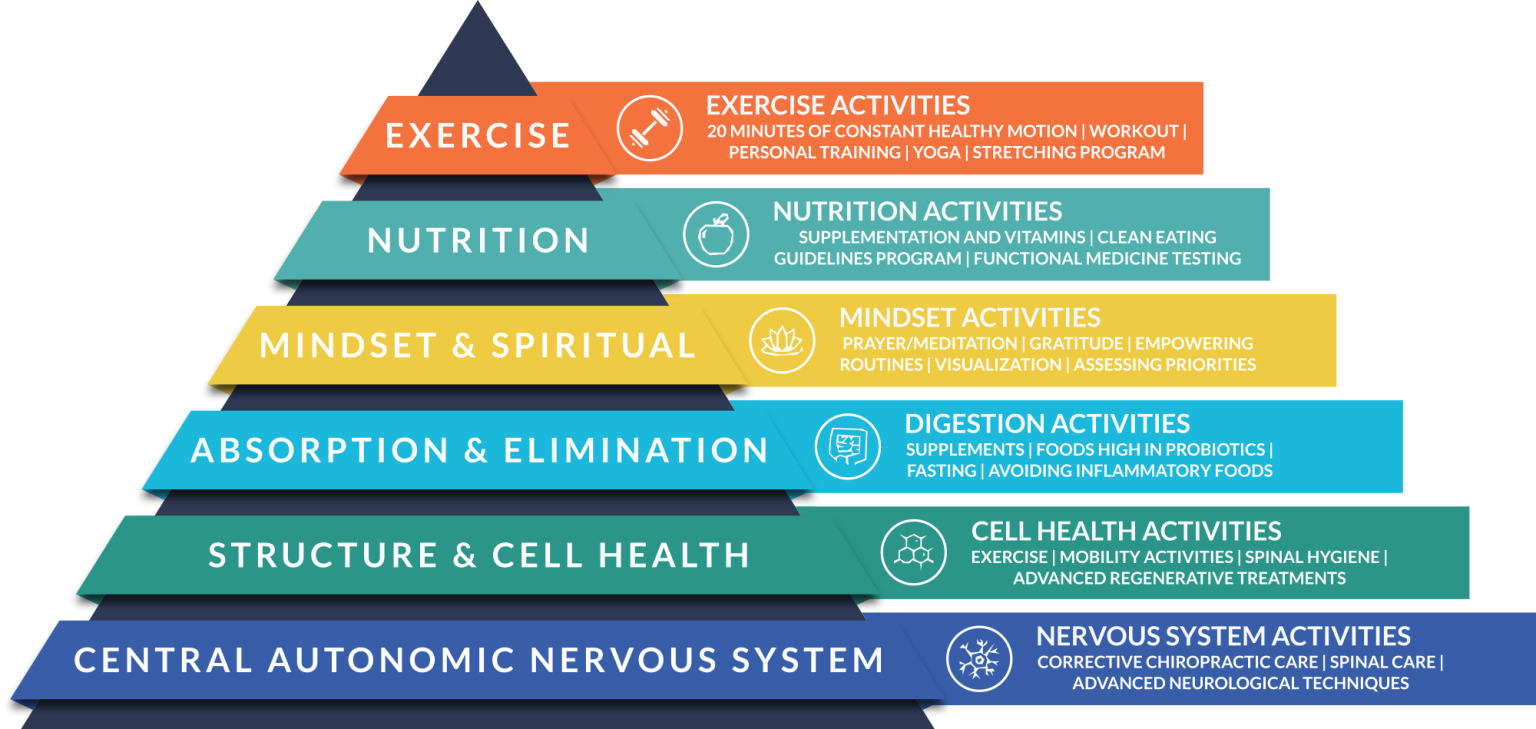 EXERCISE

EXERCISE ACTIVITIES
20 MINUTES OF CONSTANT HEALTHY MOTION | WORKOUT | PERSONAL TRAINING | YOGA | STRETCHING PROGRAM

NUTRITION

NUTRITION ACTIVITIES
SUPPLEMENTATION AND VITAMINS | CLEAN EATING GUIDELINES PROGRAM | FUNCTIONAL MEDICINE TESTING

MINDSET & SPIRITUAL

MINDSET ACTIVITIES
PRAYER/MEDITATION | GRATITUDE | EMPOWERING ROUTINES | VISUALIZATION | ASSESSING PRIORITIES

ABSORPTION & ELIMINATION

DIGESTION ACTIVITIES
SUPPLEMENTS | FOODS HIGH IN PROBIOTICS | FASTING | AVOIDING INFLAMMATORY FOODS

STRUCTURE & CELL HEALTH

CELL HEALTH ACTIVITIES
EXERCISE | MOBILITY ACTIVITIES | SPINAL HYGIENE | ADVANCED REGENERATIVE TREATMENTS

CENTRAL AUTONOMIC NERVOUS SYSTEM

NERVOUS SYSTEM ACTIVITIES
CORRECTIVE CHIROPRACTIC CARE | SPINAL CARE | ADVANCED NEUROLOGICAL TECHNIQUES